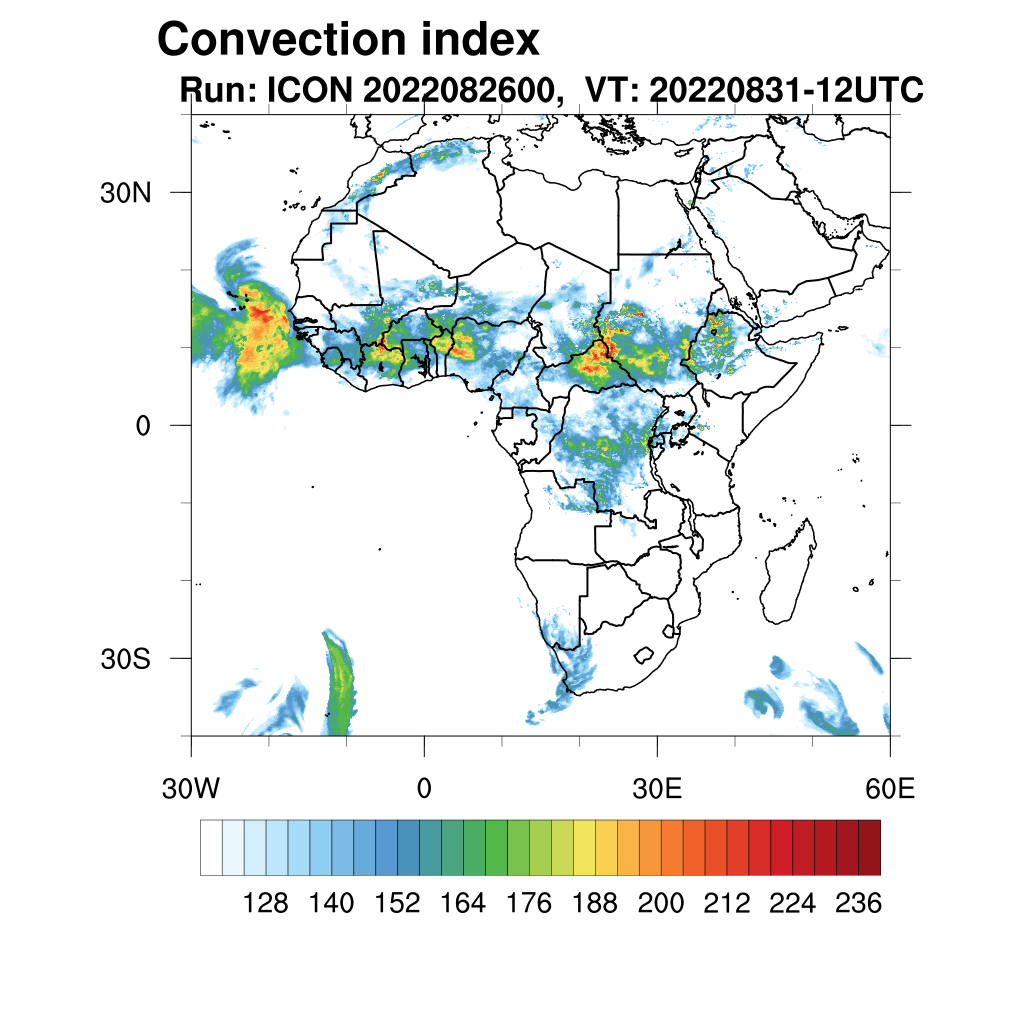 Convection index
Run: ICON 2022082600, VT: 20220831-12UTC

30N
0
30S

30W 0 30E 60E

128 140 152 164 176 188 200 212 224 236